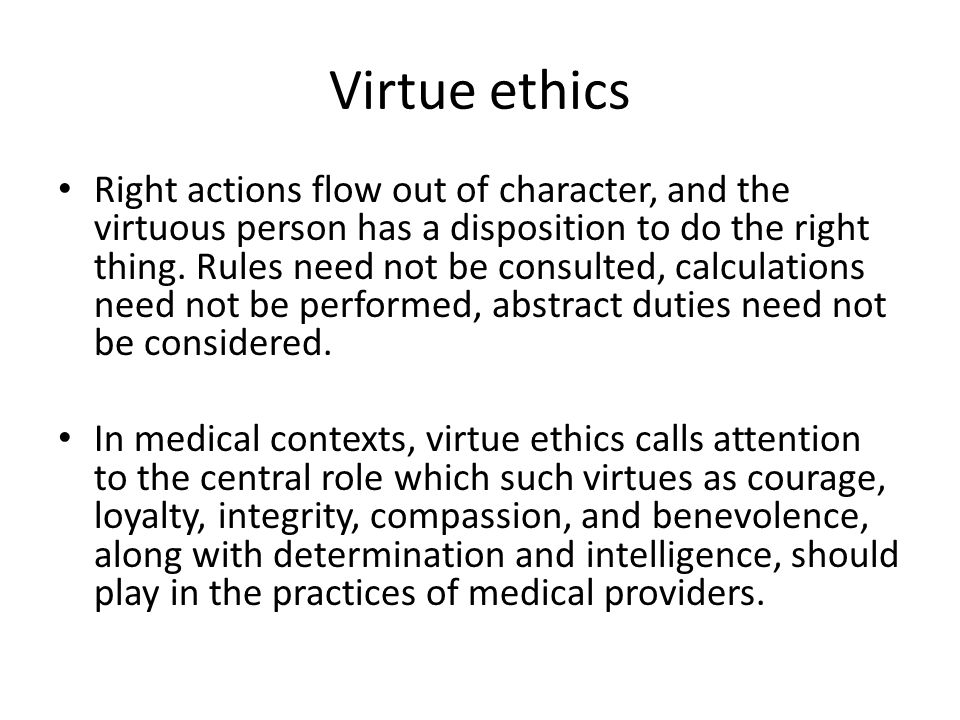 Virtue ethics

• Right actions flow out of character, and the virtuous person has a disposition to do the right thing. Rules need not be consulted, calculations need not be performed, abstract duties need not be considered.

• In medical contexts, virtue ethics calls attention to the central role which such virtues as courage, loyalty, integrity, compassion, and benevolence, along with determination and intelligence, should play in the practices of medical providers.